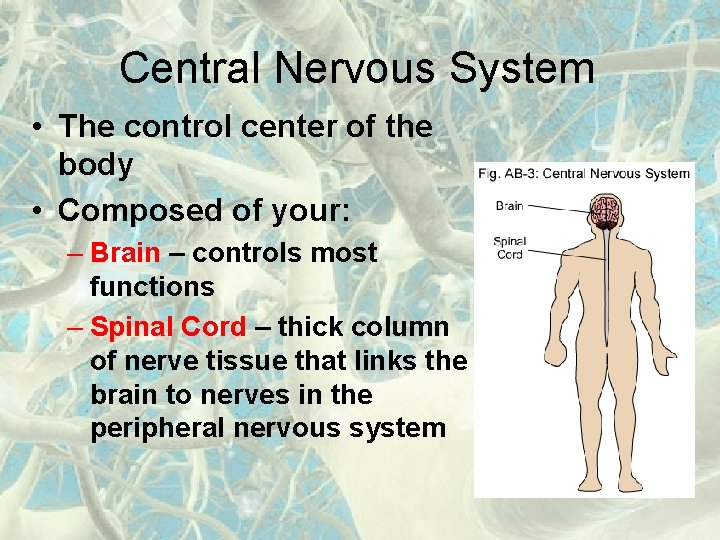 Central Nervous System

• The control center of the body

• Composed of your:

– Brain – controls most functions

– Spinal Cord – thick column of nerve tissue that links the brain to nerves in the peripheral nervous system

Fig. AB-3: Central Nervous System

Brain

Spinal Cord